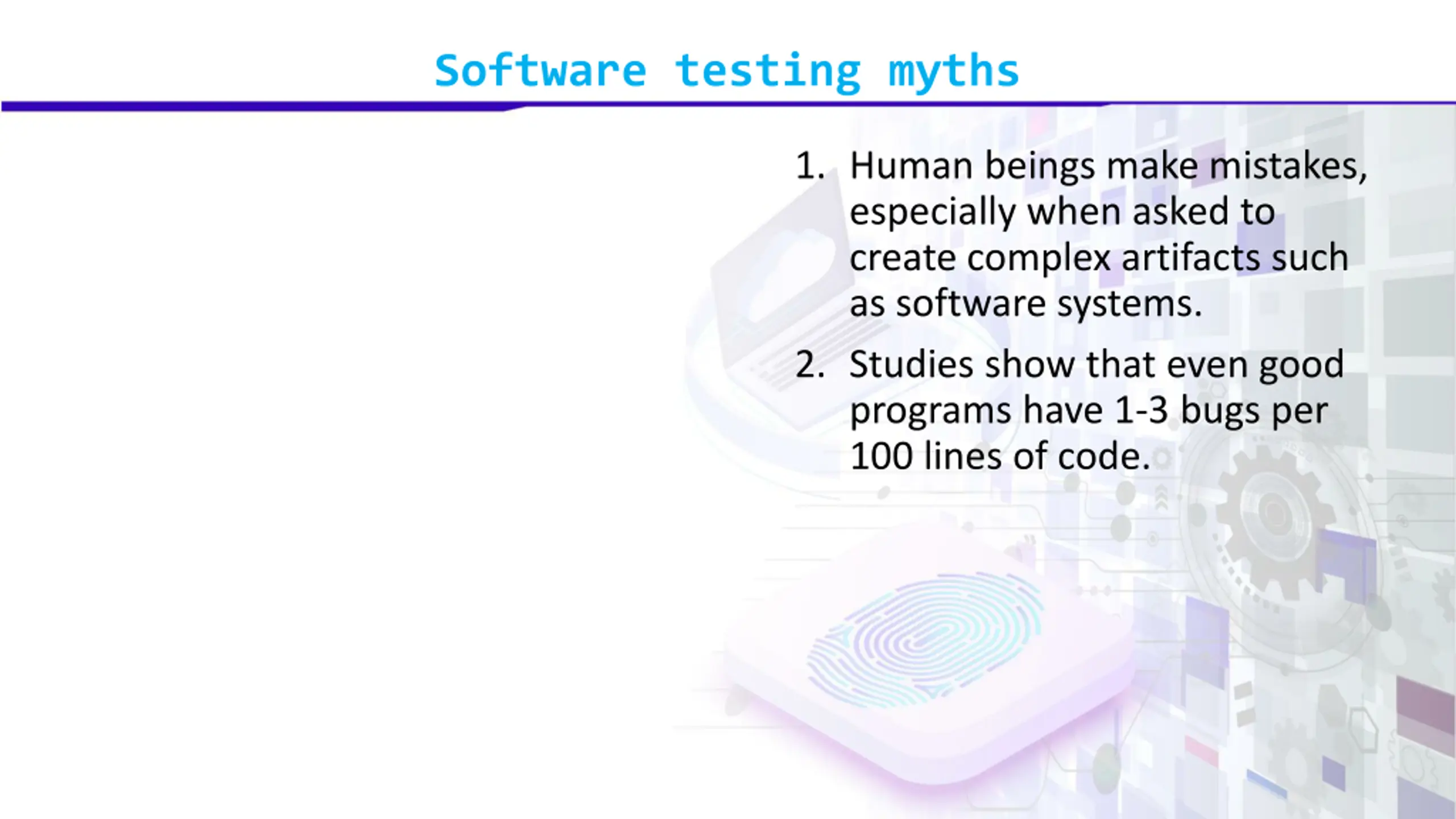 Software testing myths

1. Human beings make mistakes, especially when asked to create complex artifacts such as software systems.
2. Studies show that even good programs have 1-3 bugs per 100 lines of code.